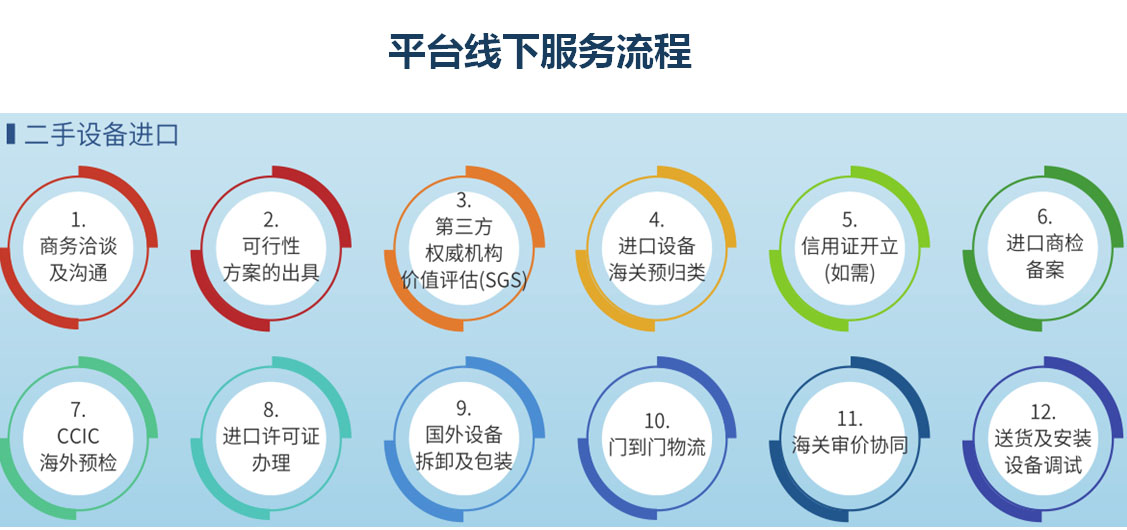 平台线下服务流程

二手设备进口

1.
商务洽谈
及沟通

2.
可行性
方案的出具

3.
第三方
权威机构
价值评估(SGS)

4.
进口设备
海关预归类

5.
信用证开立
(如需)

6.
进口商检
备案

7.
CCIC
海外预检

8.
进口许可证
办理

9.
国外设备
拆卸及包装

10.
门到门物流

11.
海关审价协同

12.
送货及安装
设备调试